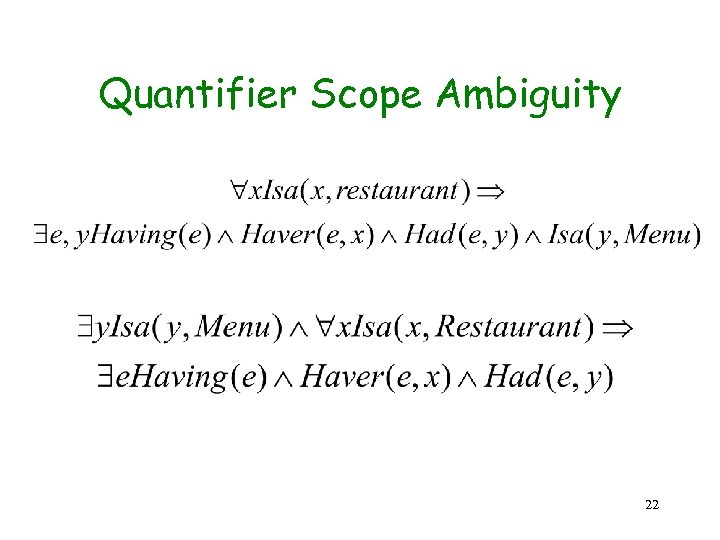 Quantifier Scope Ambiguity

$\forall x Isa(x, restaurant) \Rightarrow$
$\exists e, y Having(e) \wedge Haver(e, x) \wedge Had(e, y) \wedge Isa(y, Menu)$

$\exists y Isa(y, Menu) \wedge \forall x Isa(x, Restaurant) \Rightarrow$
$\exists e Having(e) \wedge Haver(e, x) \wedge Had(e, y)$

22